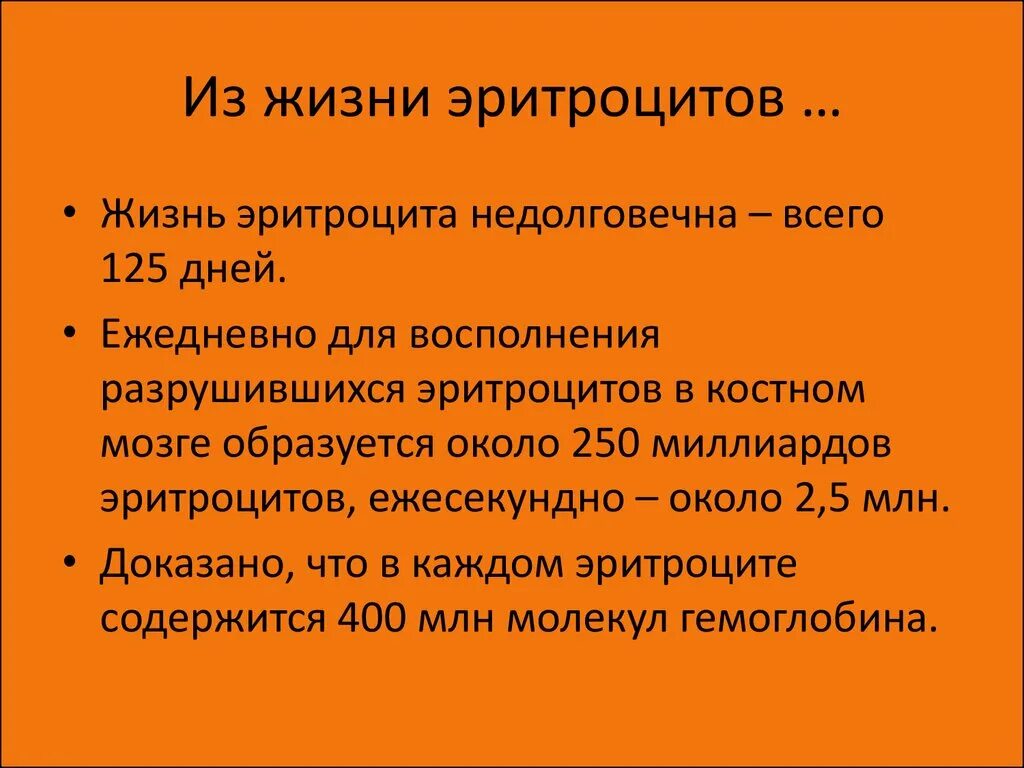 Из жизни эритроцитов …

• Жизнь эритроцита недолговечна – всего 125 дней.
• Ежедневно для восполнения разрушившихся эритроцитов в костном мозге образуется около 250 миллиардов эритроцитов, ежесекундно – около 2,5 млн.
• Доказано, что в каждом эритроците содержится 400 млн молекул гемоглобина.